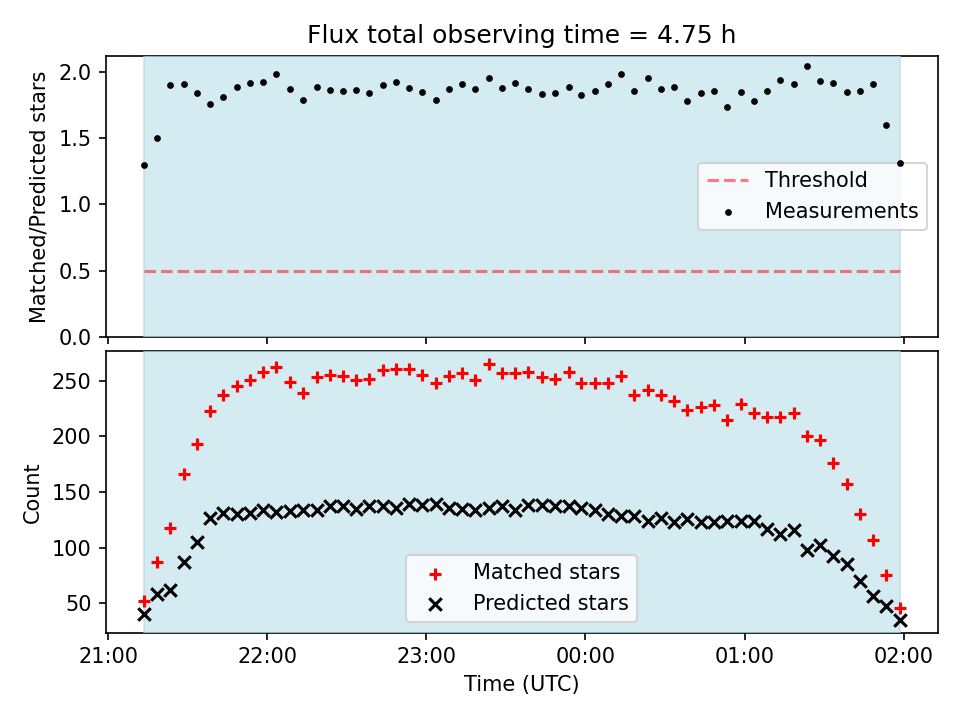 Flux total observing time = 4.75 h

Matched/Predicted stars

2.0
1.5
1.0
0.5
0.0

Threshold
Measurements

Count

250
200
150
100
50

Matched stars
Predicted stars

21:00
22:00
23:00
00:00
01:00
02:00

Time (UTC)